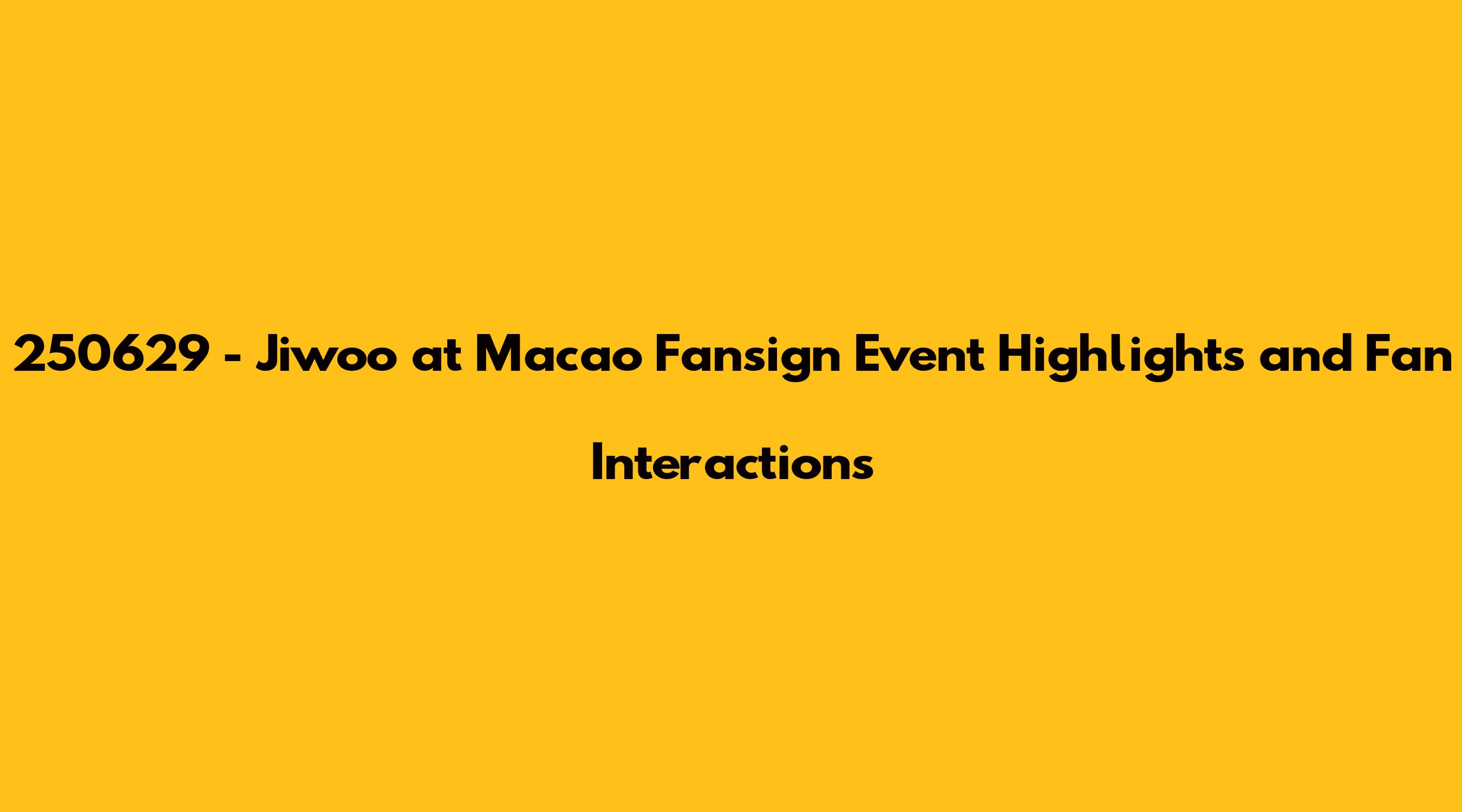 250629 - Jiwoo at Macao Fansign Event Highlights and Fan Interactions